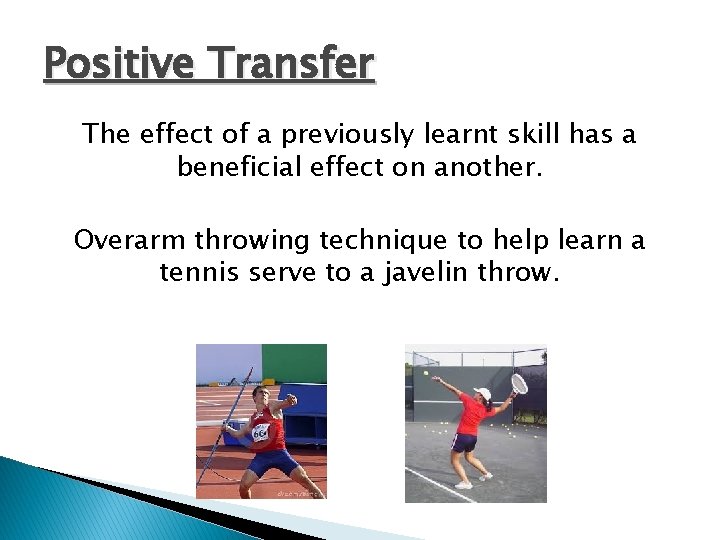 Positive Transfer

The effect of a previously learnt skill has a beneficial effect on another.

Overarm throwing technique to help learn a tennis serve to a javelin throw.

664